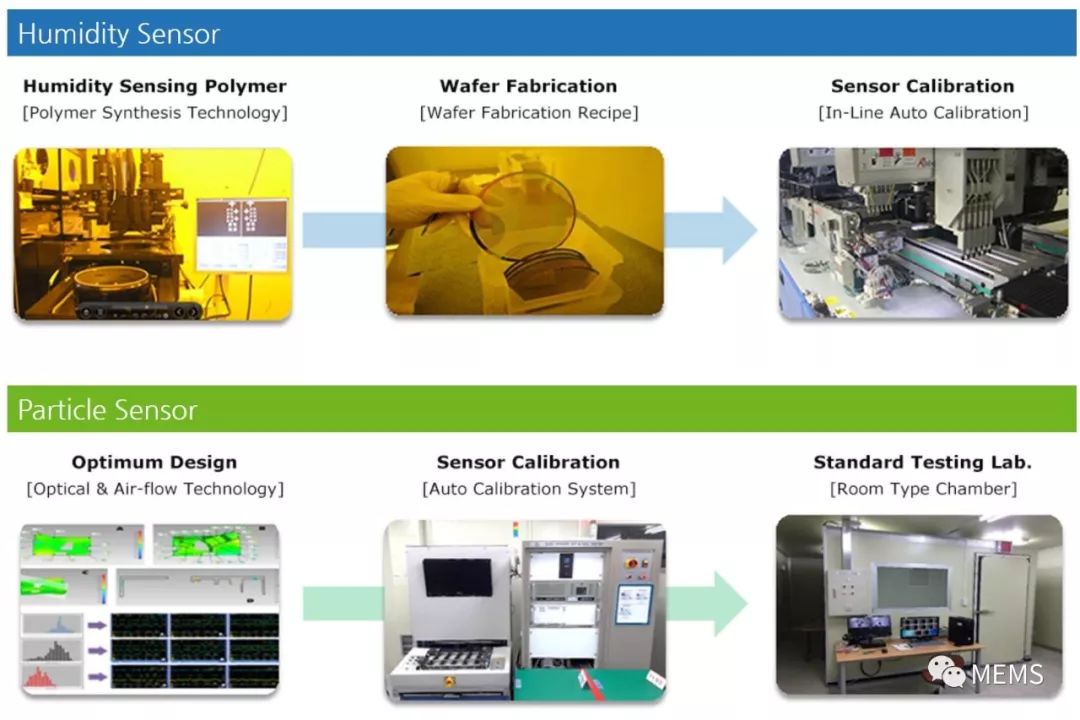 Humidity Sensor

Humidity Sensing Polymer
[Polymer Synthesis Technology]

Wafer Fabrication
[Wafer Fabrication Recipe]

Sensor Calibration
[In-Line Auto Calibration]

Particle Sensor

Optimum Design
[Optical & Air-flow Technology]

Sensor Calibration
[Auto Calibration System]

Standard Testing Lab.
[Room Type Chamber]

MEMS